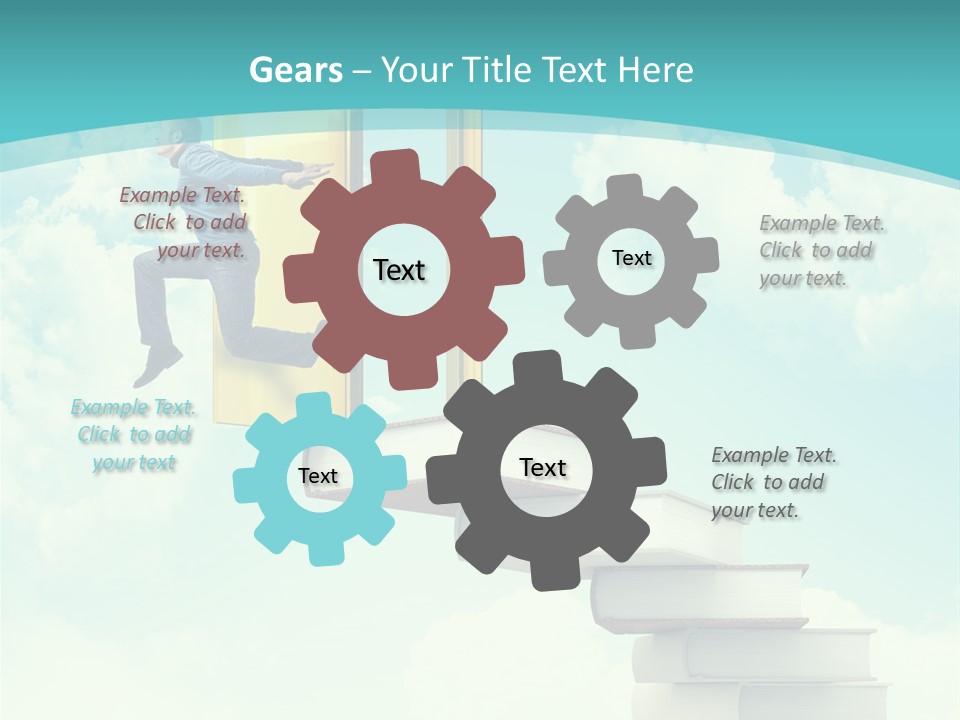 Gears – Your Title Text Here

Example Text. Click to add your text.

Text

Text

Example Text. Click to add your text.

Example Text. Click to add your text

Text

Text

Example Text. Click to add your text.